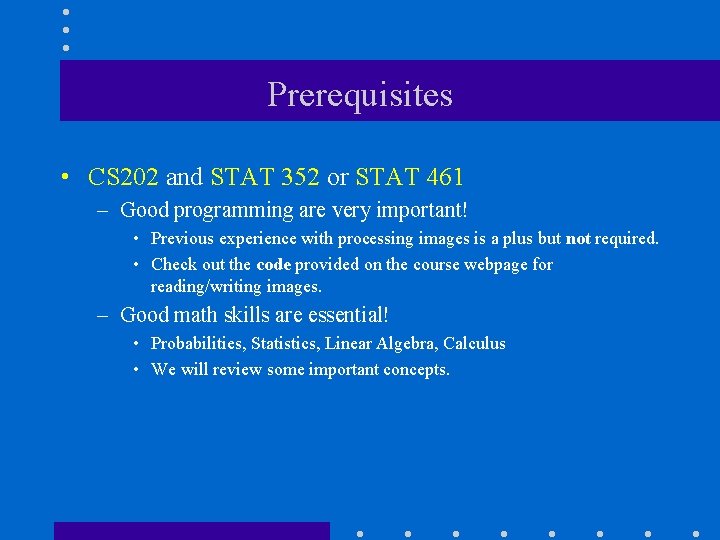 Prerequisites

• CS202 and STAT 352 or STAT 461
– Good programming are very important!
• Previous experience with processing images is a plus but not required.
• Check out the code provided on the course webpage for reading/writing images.
– Good math skills are essential!
• Probabilities, Statistics, Linear Algebra, Calculus
• We will review some important concepts.